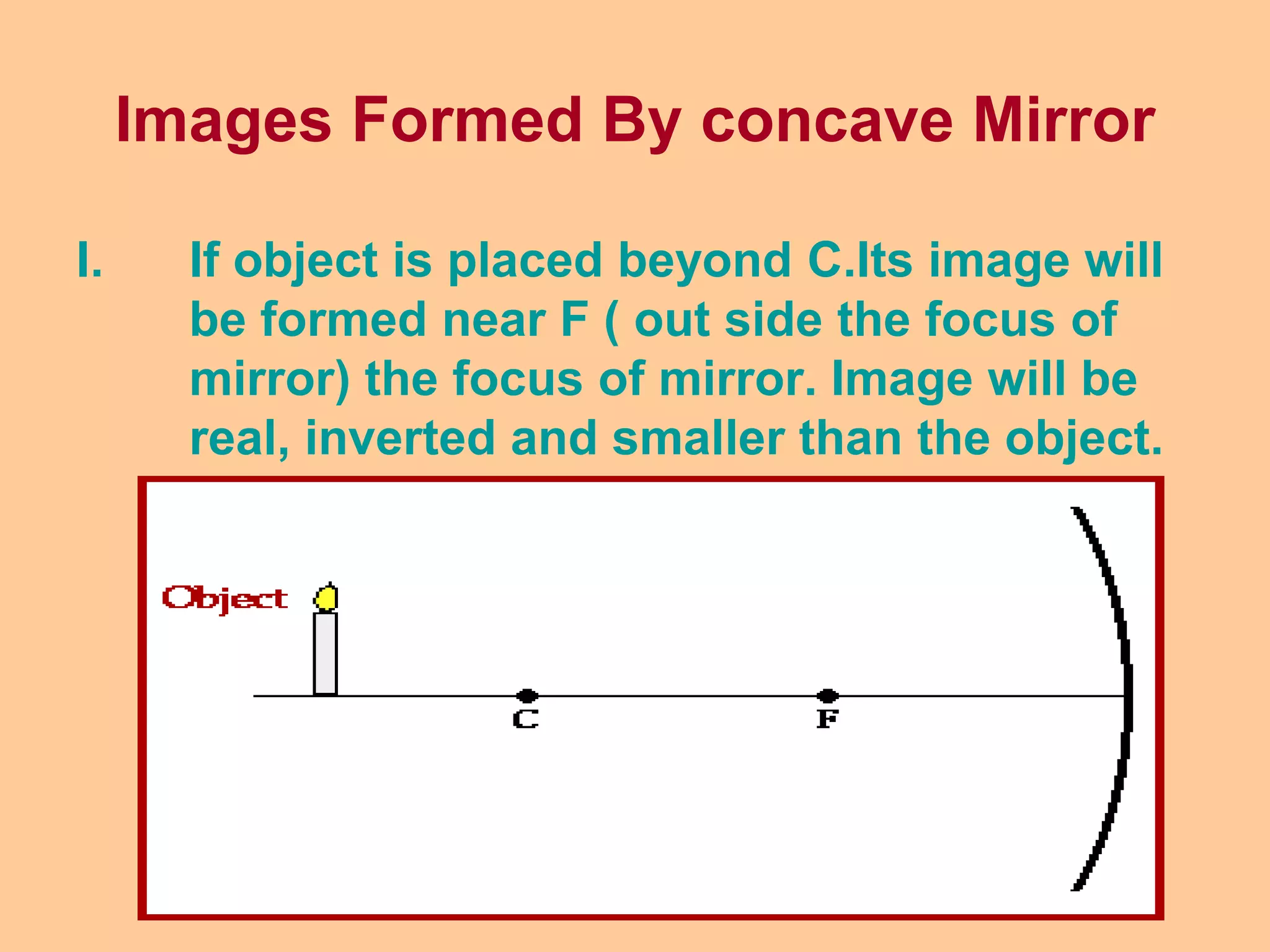 Images Formed By concave Mirror

I. If object is placed beyond C.Its image will be formed near F ( out side the focus of mirror) the focus of mirror. Image will be real, inverted and smaller than the object.

Object

C

F